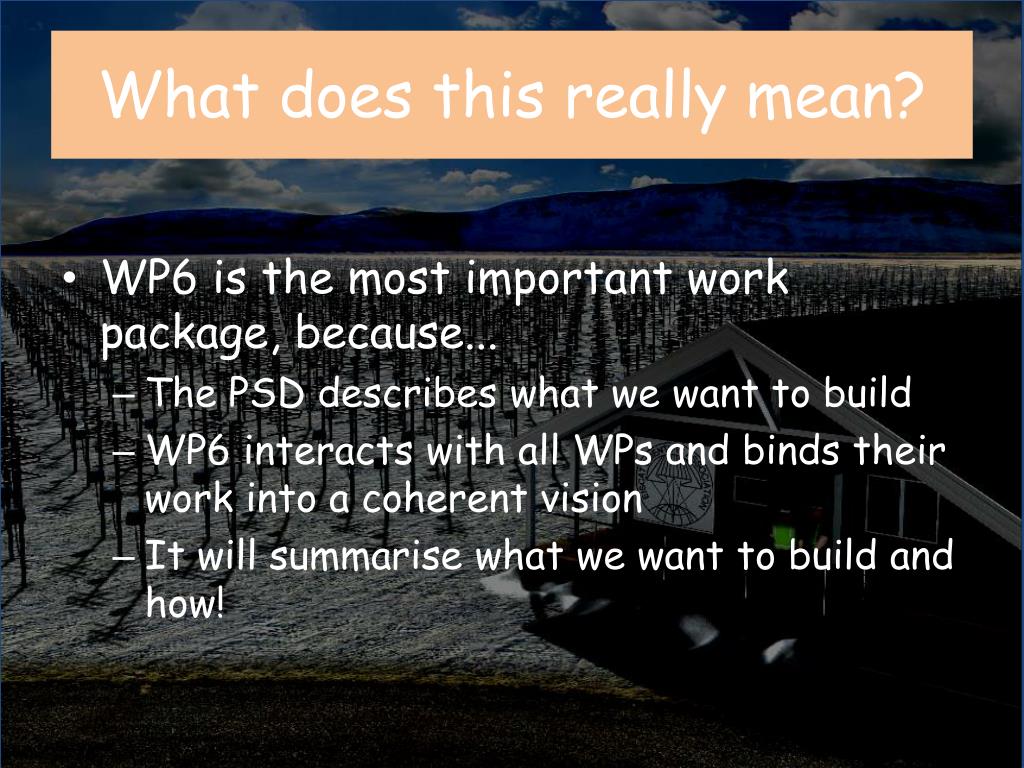 What does this really mean?

• WP6 is the most important work package, because...
– The PSD describes what we want to build
– WP6 interacts with all WPs and binds their work into a coherent vision
– It will summarise what we want to build and how!